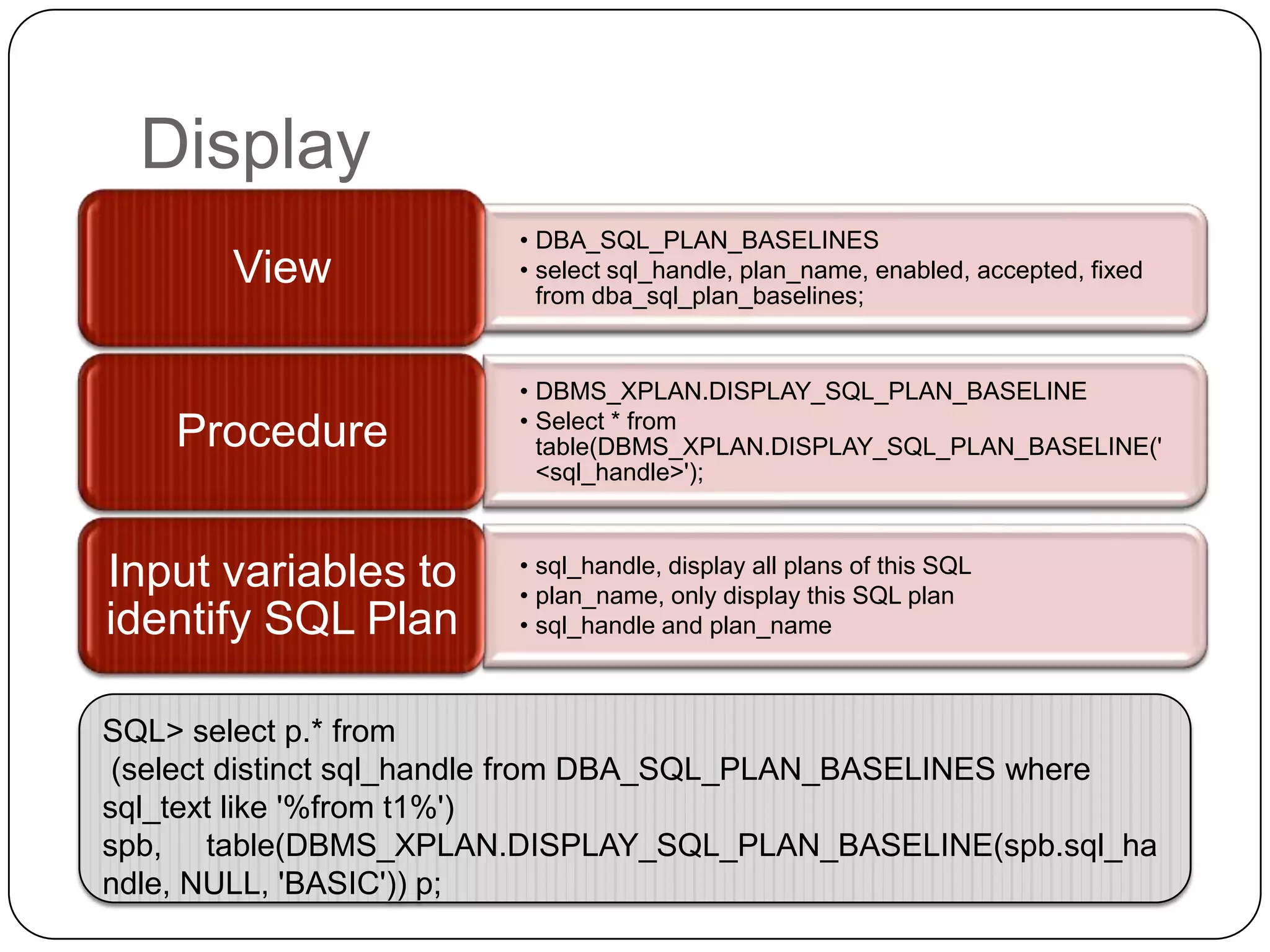 Display

View

• DBA_SQL_PLAN_BASELINES
• select sql_handle, plan_name, enabled, accepted, fixed from dba_sql_plan_baselines;

Procedure

• DBMS_XPLAN.DISPLAY_SQL_PLAN_BASELINE
• Select * from table(DBMS_XPLAN.DISPLAY_SQL_PLAN_BASELINE('<sql_handle>');

Input variables to identify SQL Plan

• sql_handle, display all plans of this SQL
• plan_name, only display this SQL plan
• sql_handle and plan_name

SQL> select p.* from
(select distinct sql_handle from DBA_SQL_PLAN_BASELINES where sql_text like '%from t1%')
spb, table(DBMS_XPLAN.DISPLAY_SQL_PLAN_BASELINE(spb.sql_handle, NULL, 'BASIC')) p;